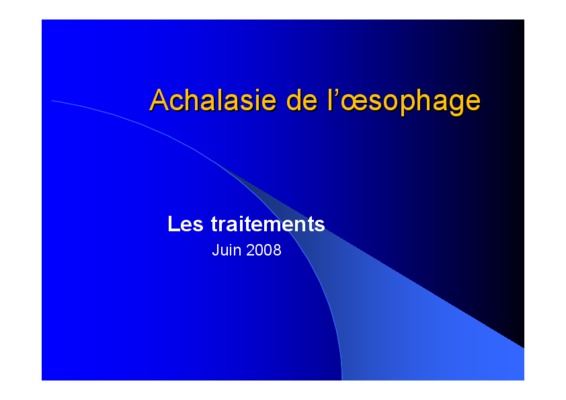 Achalasie de l’œsophage

Les traitements
Juin 2008